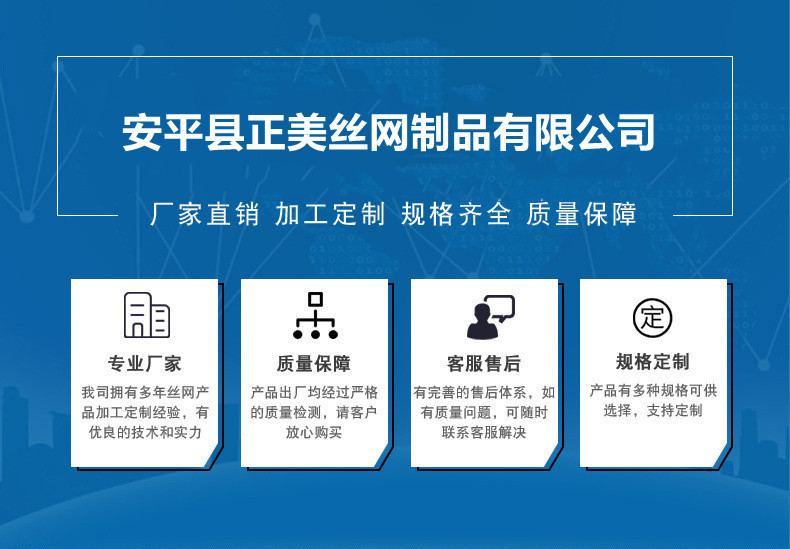 安平县正美丝网制品有限公司

厂家直销 加工定制 规格齐全 质量保障

专业厂家

我司拥有多年丝网产品加工定制经验，有优良的技术和实力

质量保障

产品出厂均经过严格的质量检测，请客户放心购买

客服售后

有完善的售后体系，如有质量问题，可随时联系客服解决

定

规格定制

产品有多种规格可供选择，支持定制